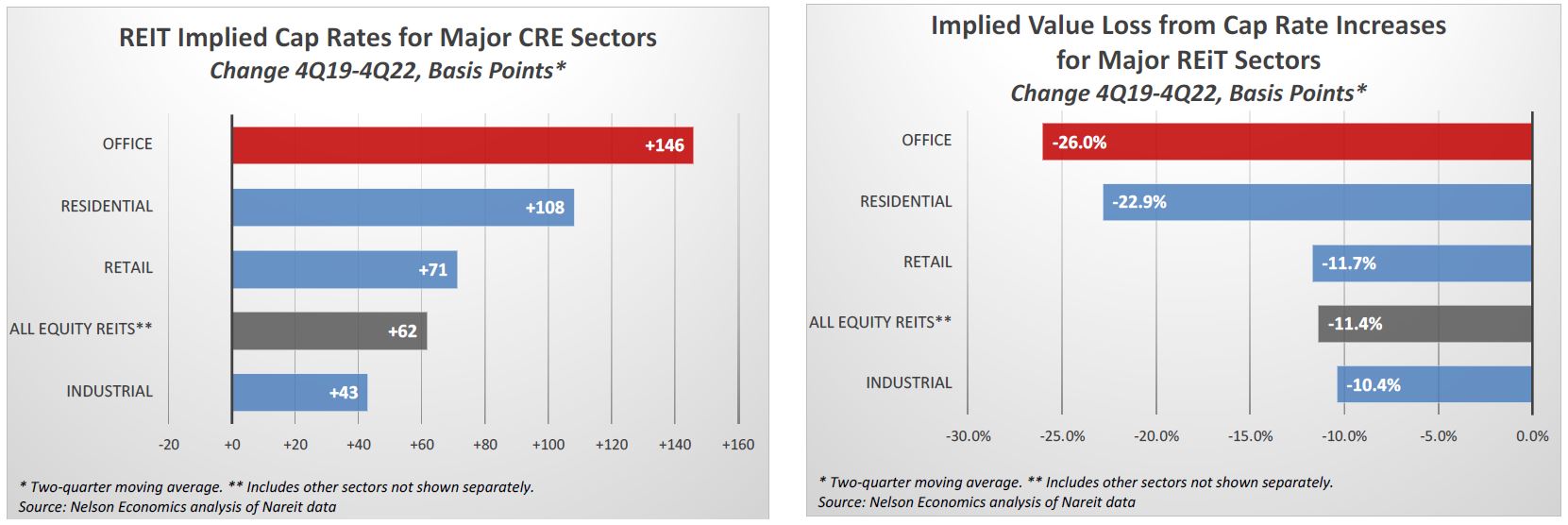 REIT Implied Cap Rates for Major CRE Sectors
Change 4Q19-4Q22, Basis Points*

OFFICE +146
RESIDENTIAL +108
RETAIL +71
ALL EQUITY REITS** +62
INDUSTRIAL +43

-20 +0 +20 +40 +60 +80 +100 +120 +140 +160

* Two-quarter moving average. ** Includes other sectors not shown separately.
Source: Nelson Economics analysis of Nareit data

Implied Value Loss from Cap Rate Increases for Major REiT Sectors
Change 4Q19-4Q22, Basis Points*

OFFICE -26.0%
RESIDENTIAL -22.9%
RETAIL -11.7%
ALL EQUITY REITS** -11.4%
INDUSTRIAL -10.4%

-30.0% -25.0% -20.0% -15.0% -10.0% -5.0% 0.0%

* Two-quarter moving average. ** Includes other sectors not shown separately.
Source: Nelson Economics analysis of Nareit data